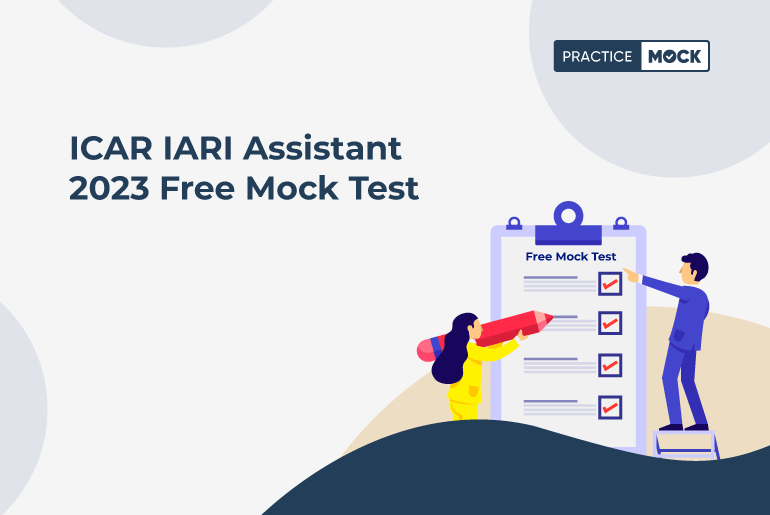 PRACTICE MOCK

ICAR IARI Assistant 2023 Free Mock Test

Free Mock Test